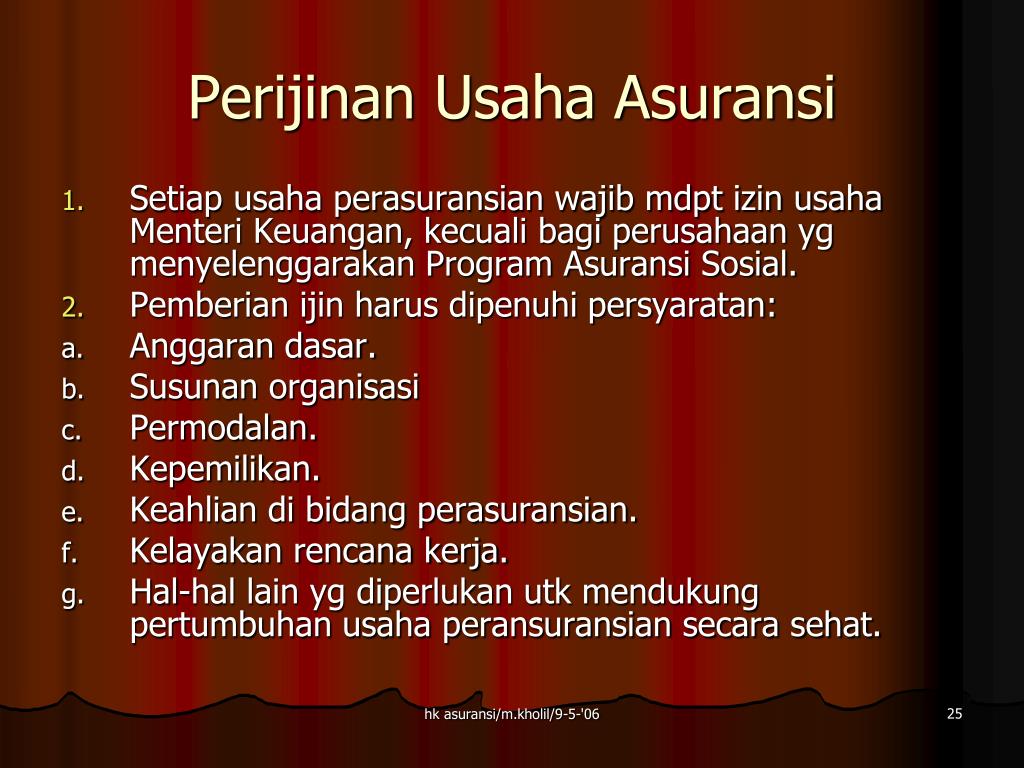 Perijinan Usaha Asuransi

1. Setiap usaha perasuransian wajib mdpt izin usaha Menteri Keuangan, kecuali bagi perusahaan yg menyelenggarakan Program Asuransi Sosial.
2. Pemberian ijin harus dipenuhi persyaratan:
a. Anggaran dasar.
b. Susunan organisasi
c. Permodalan.
d. Kepemilikan.
e. Keahlian di bidang perasuransian.
f. Kelayakan rencana kerja.
g. Hal-hal lain yg diperlukan utk mendukung pertumbuhan usaha peransuransian secara sehat.

hk asuransi/m.kholil/9-5-'06

25